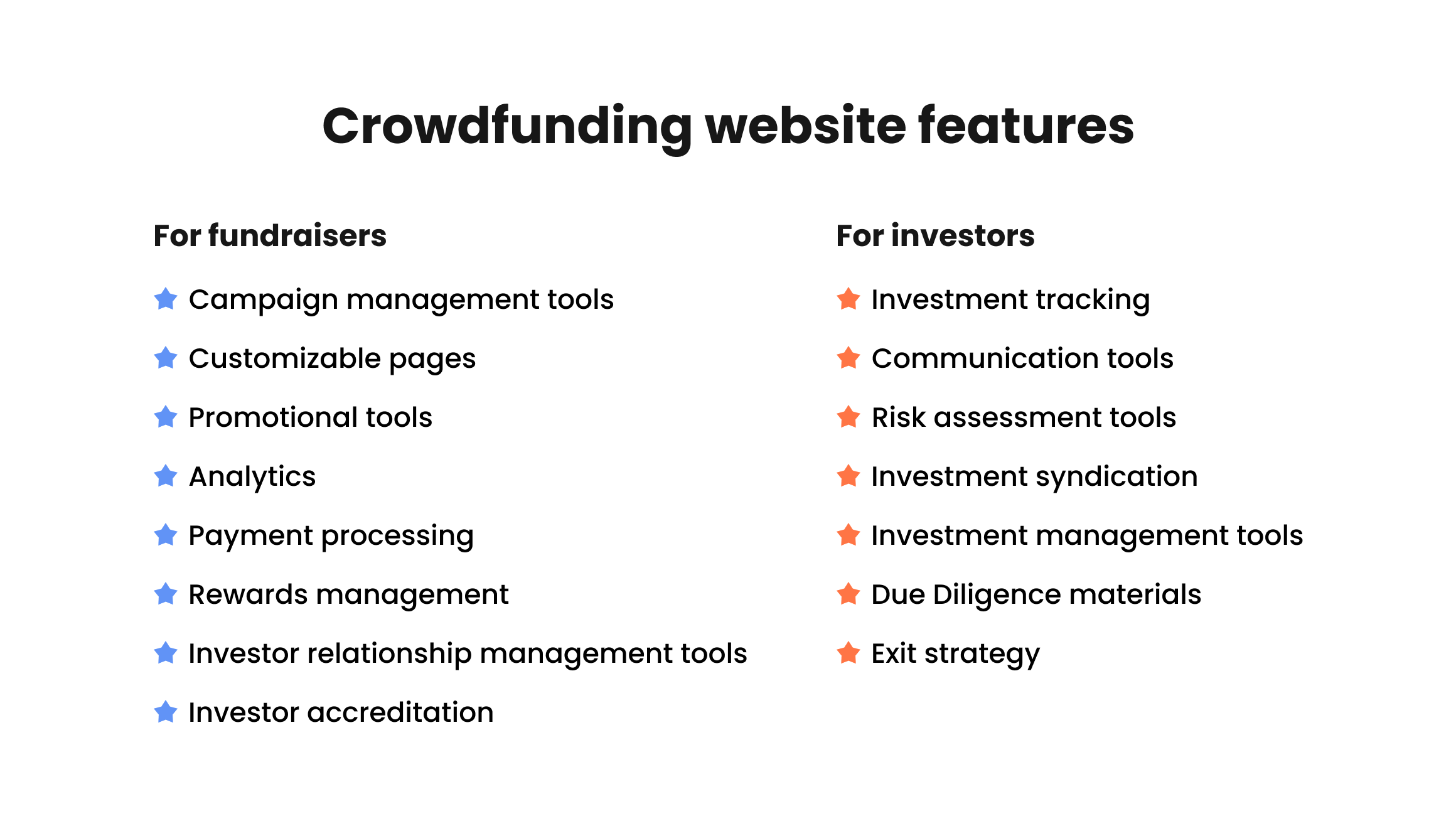 Crowdfunding website features

For fundraisers

Campaign management tools

Customizable pages

Promotional tools

Analytics

Payment processing

Rewards management

Investor relationship management tools

Investor accreditation

For investors

Investment tracking

Communication tools

Risk assessment tools

Investment syndication

Investment management tools

Due Diligence materials

Exit strategy